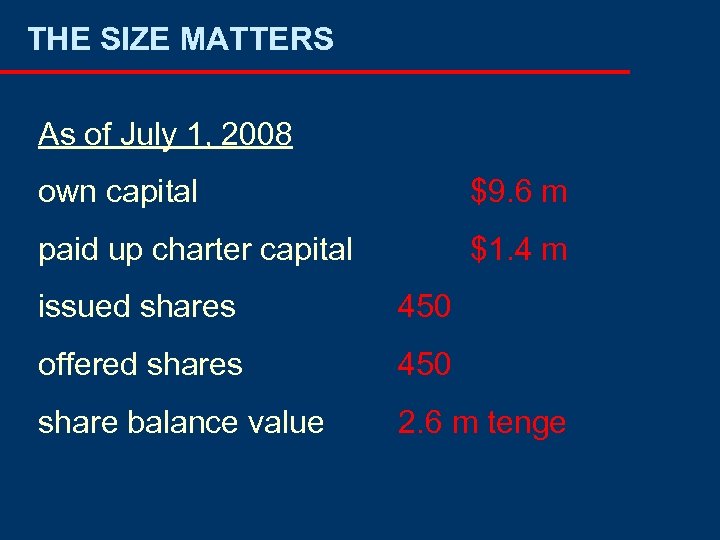 THE SIZE MATTERS

As of July 1, 2008

own capital $9.6 m

paid up charter capital $1.4 m

issued shares 450

offered shares 450

share balance value 2.6 m tenge